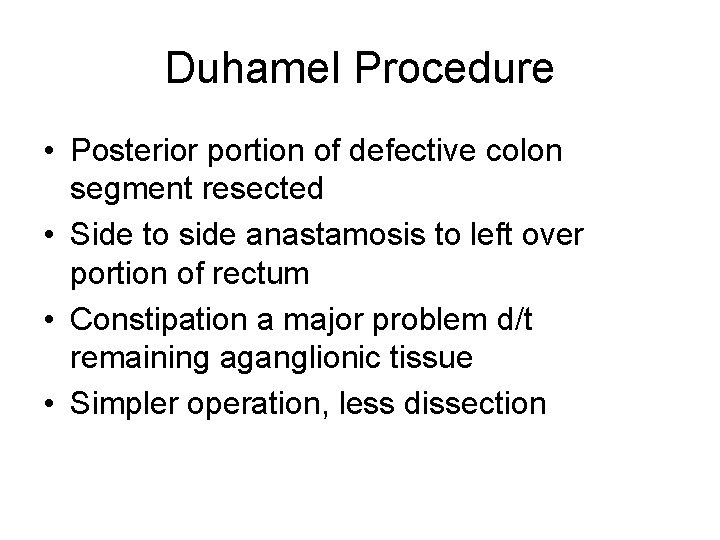 Duhamel Procedure

• Posterior portion of defective colon segment resected
• Side to side anastamosis to left over portion of rectum
• Constipation a major problem d/t remaining aganglionic tissue
• Simpler operation, less dissection